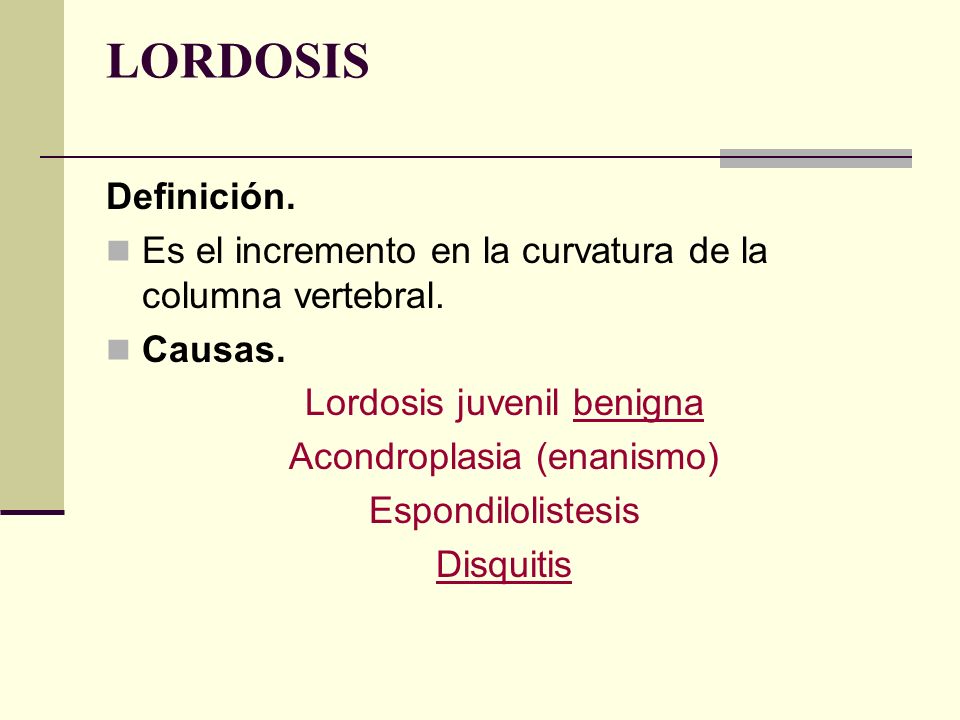 LORDOSIS

Definición.

Es el incremento en la curvatura de la columna vertebral.

Causas.

Lordosis juvenil benigna

Acondroplasia (enanismo)

Espondilolistesis

Disquitis